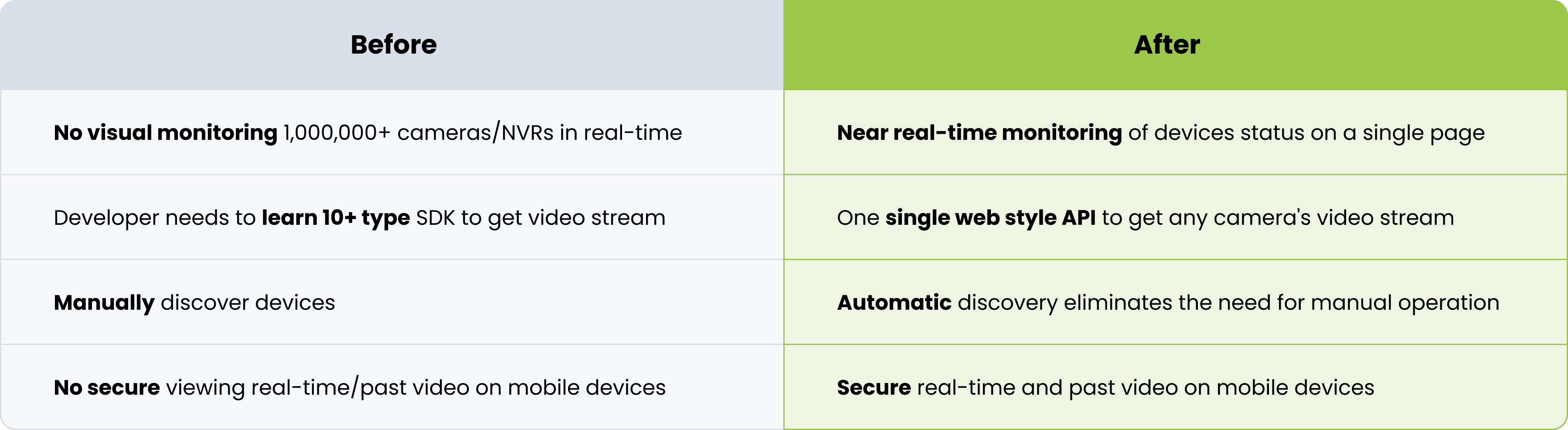 | Before | After |
|---|---|
| No visual monitoring 1,000,000+ cameras/NVRs in real-time | Near real-time monitoring of devices status on a single page |
| Developer needs to learn 10+ type SDK to get video stream | One single web style API to get any camera's video stream |
| Manually discover devices | Automatic discovery eliminates the need for manual operation |
| No secure viewing real-time/past video on mobile devices | Secure real-time and past video on mobile devices |